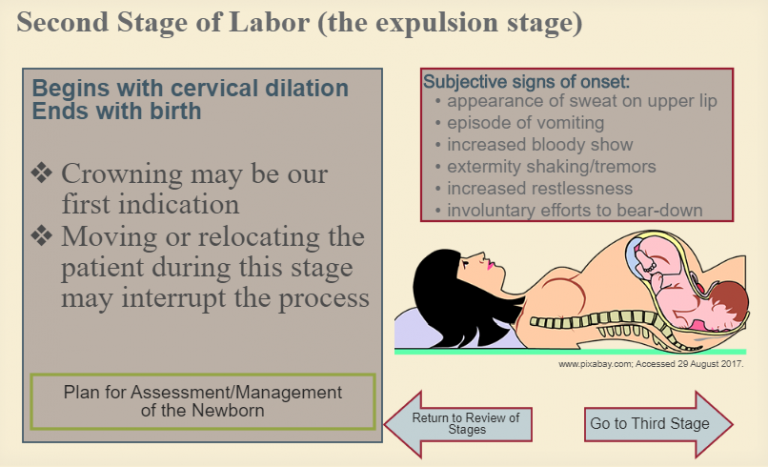 Second Stage of Labor (the expulsion stage)

Begins with cervical dilation
Ends with birth

❖ Crowning may be our first indication
❖ Moving or relocating the patient during this stage may interrupt the process

Plan for Assessment/Management of the Newborn

Subjective signs of onset:
• appearance of sweat on upper lip
• episode of vomiting
• increased bloody show
• extermity shaking/tremors
• increased restlessness
• involuntary efforts to bear-down

www.pixabay.com; Accessed 29 August 2017.

Return to Review of Stages

Go to Third Stage